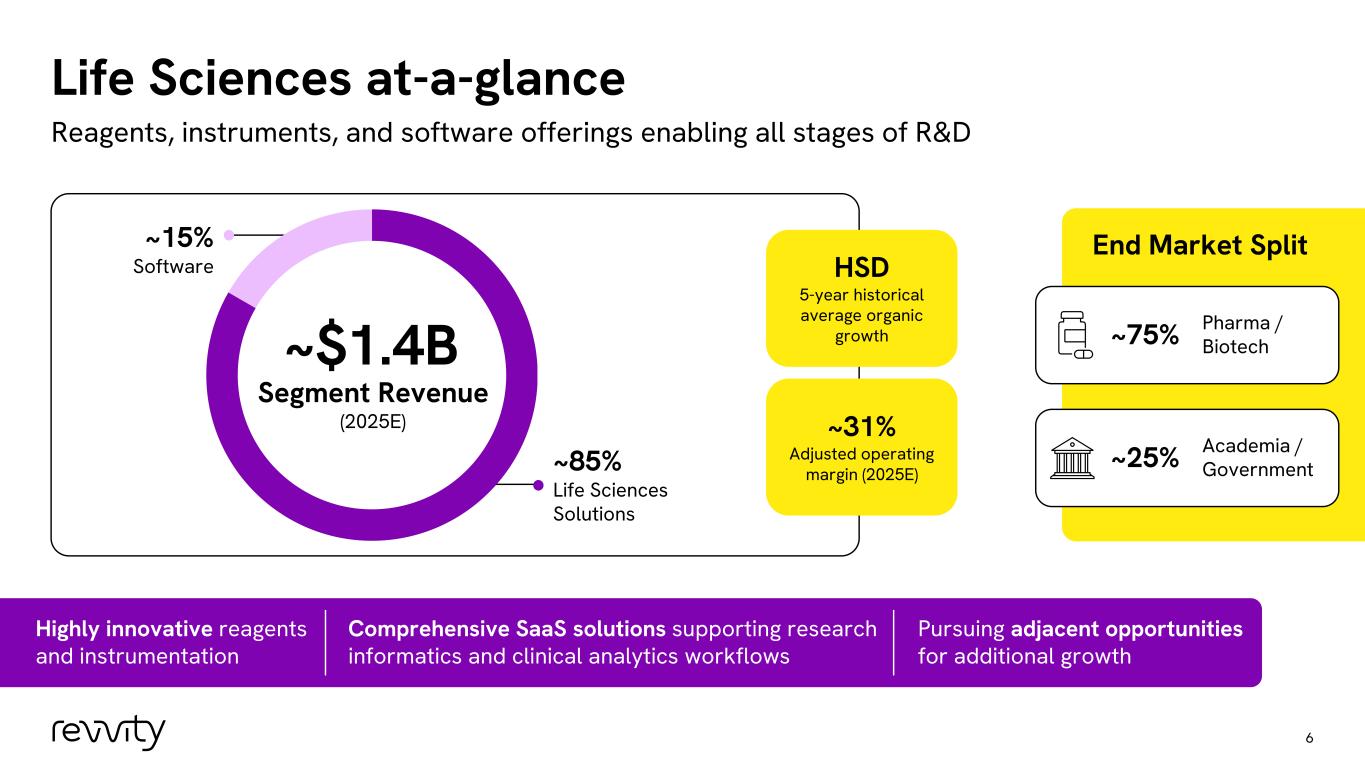 Life Sciences at-a-glance

Reagents, instruments, and software offerings enabling all stages of R&D

~15%
Software

~$1.4B
Segment Revenue
(2025E)

~85%
Life Sciences Solutions

HSD
5-year historical average organic growth

~31%
Adjusted operating margin (2025E)

End Market Split

~75% Pharma / Biotech

~25% Academia / Government

Highly innovative reagents and instrumentation

Comprehensive SaaS solutions supporting research informatics and clinical analytics workflows

Pursuing adjacent opportunities for additional growth

revvity

6